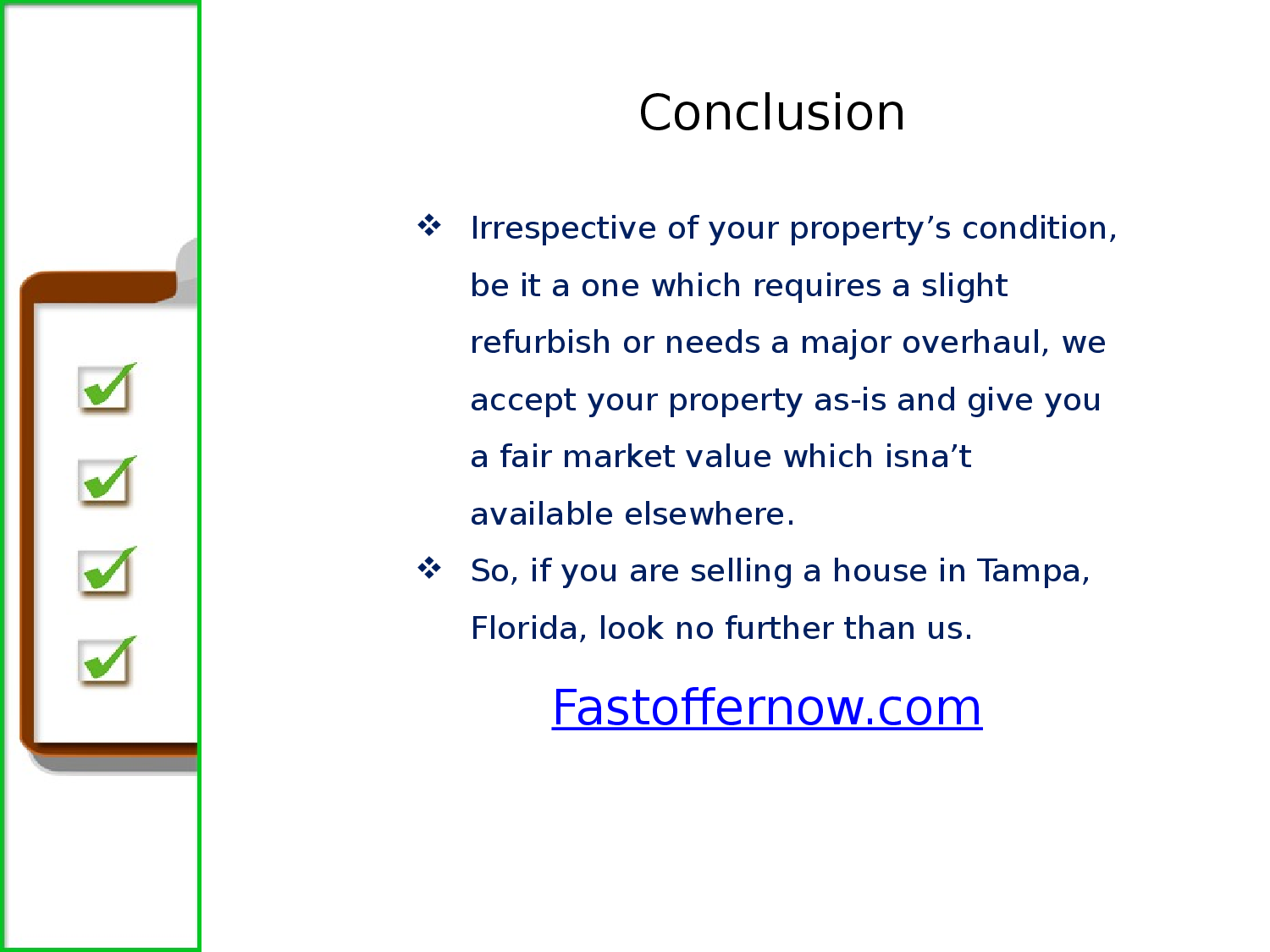 Conclusion

❖ Irrespective of your property’s condition, be it a one which requires a slight refurbish or needs a major overhaul, we accept your property as-is and give you a fair market value which isna’t available elsewhere.

❖ So, if you are selling a house in Tampa, Florida, look no further than us.

Fastoffernow.com